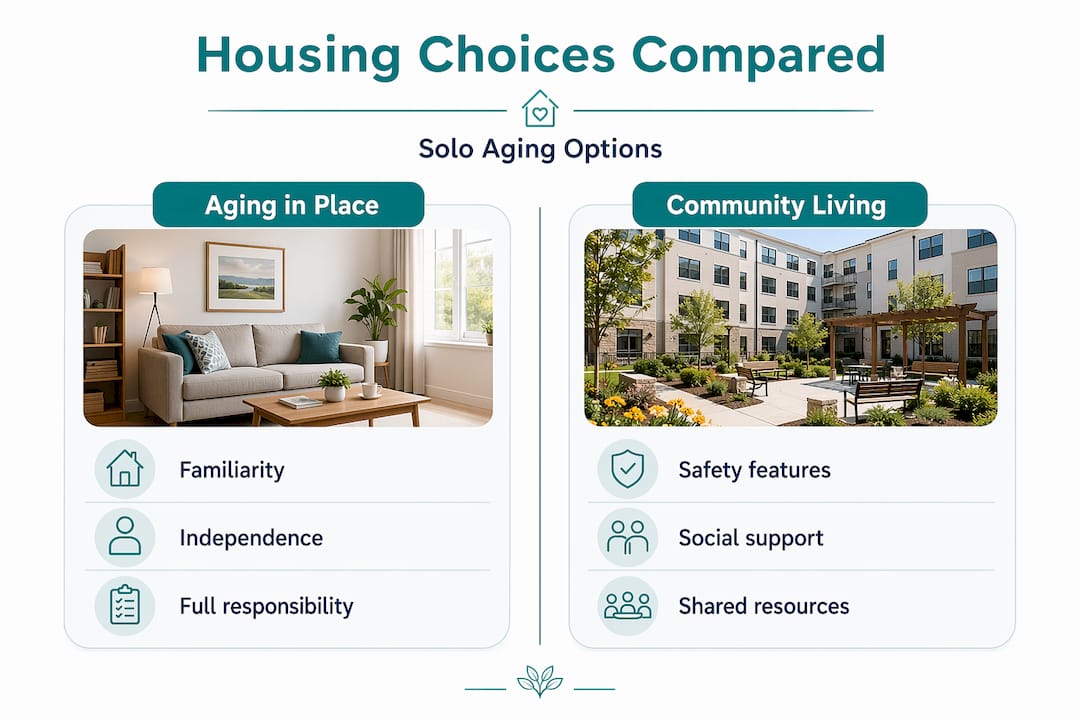 Housing Choices Compared

Solo Aging Options

Aging in Place

Familiarity

Independence

Full responsibility

Community Living

Safety features

Social support

Shared resources